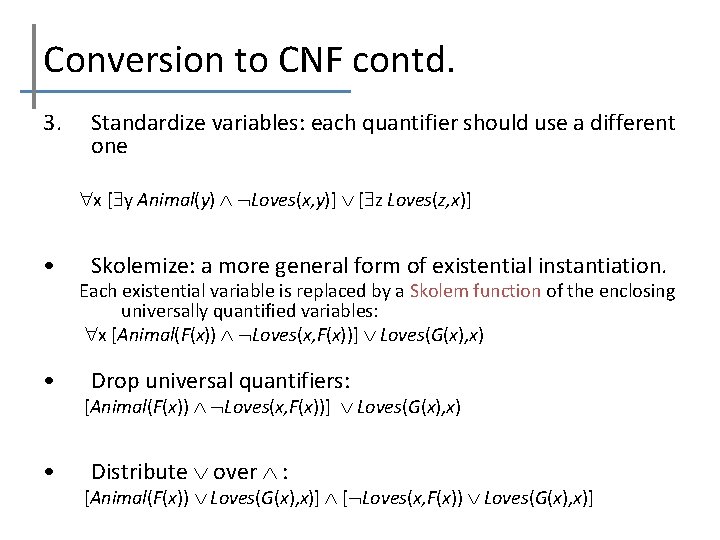 Conversion to CNF contd.

3. Standardize variables: each quantifier should use a different one

$\forall x\ [\exists y\ Animal(y) \wedge \neg Loves(x,y)] \vee [\exists z\ Loves(z,x)]$

• Skolemize: a more general form of existential instantiation.

Each existential variable is replaced by a Skolem function of the enclosing universally quantified variables:

$\forall x\ [Animal(F(x)) \wedge \neg Loves(x,F(x))] \vee Loves(G(x),x)$

• Drop universal quantifiers:

$[Animal(F(x)) \wedge \neg Loves(x,F(x))] \vee Loves(G(x),x)$

• Distribute $\vee$ over $\wedge$ :

$[Animal(F(x)) \vee Loves(G(x),x)] \wedge [\neg Loves(x,F(x)) \vee Loves(G(x),x)]$